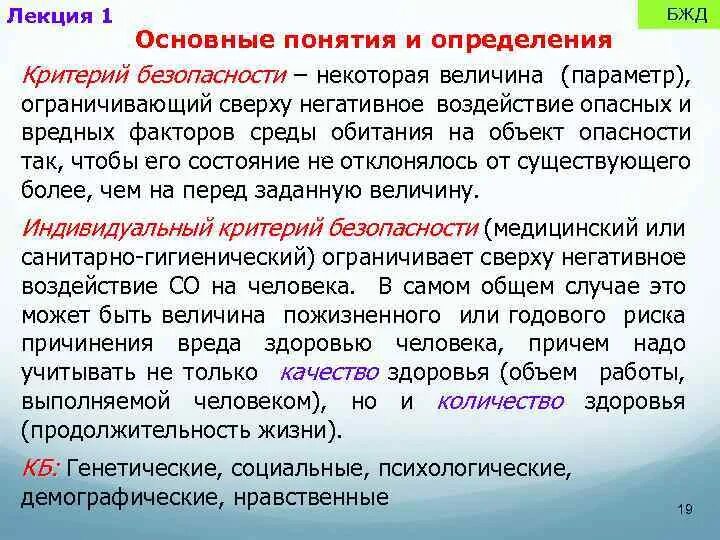 Лекция 1

БЖД

Основные понятия и определения

Критерий безопасности – некоторая величина (параметр), ограничивающий сверху негативное воздействие опасных и вредных факторов среды обитания на объект опасности так, чтобы его состояние не отклонялось от существующего более, чем на перед заданную величину.

Индивидуальный критерий безопасности (медицинский или санитарно-гигиенический) ограничивает сверху негативное воздействие СО на человека. В самом общем случае это может быть величина пожизненного или годового риска причинения вреда здоровью человека, причем надо учитывать не только качество здоровья (объем работы, выполняемой человеком), но и количество здоровья (продолжительность жизни).

КБ: Генетические, социальные, психологические, демографические, нравственные

19